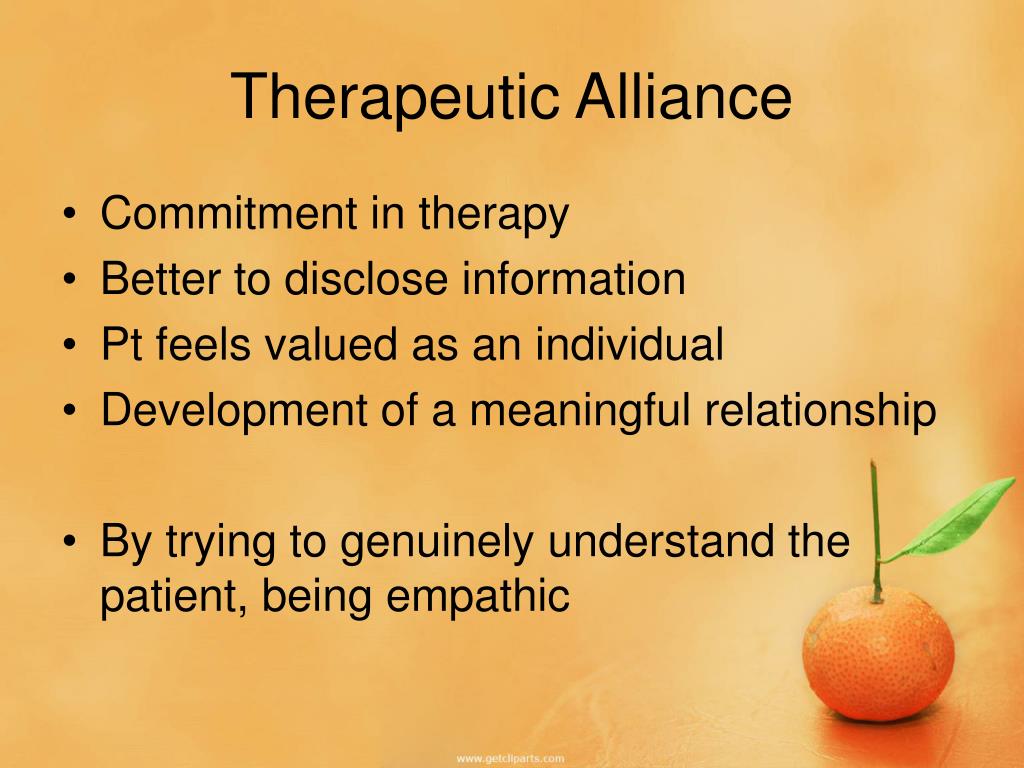 Therapeutic Alliance

• Commitment in therapy
• Better to disclose information
• Pt feels valued as an individual
• Development of a meaningful relationship

• By trying to genuinely understand the patient, being empathic

www.getcliparts.com